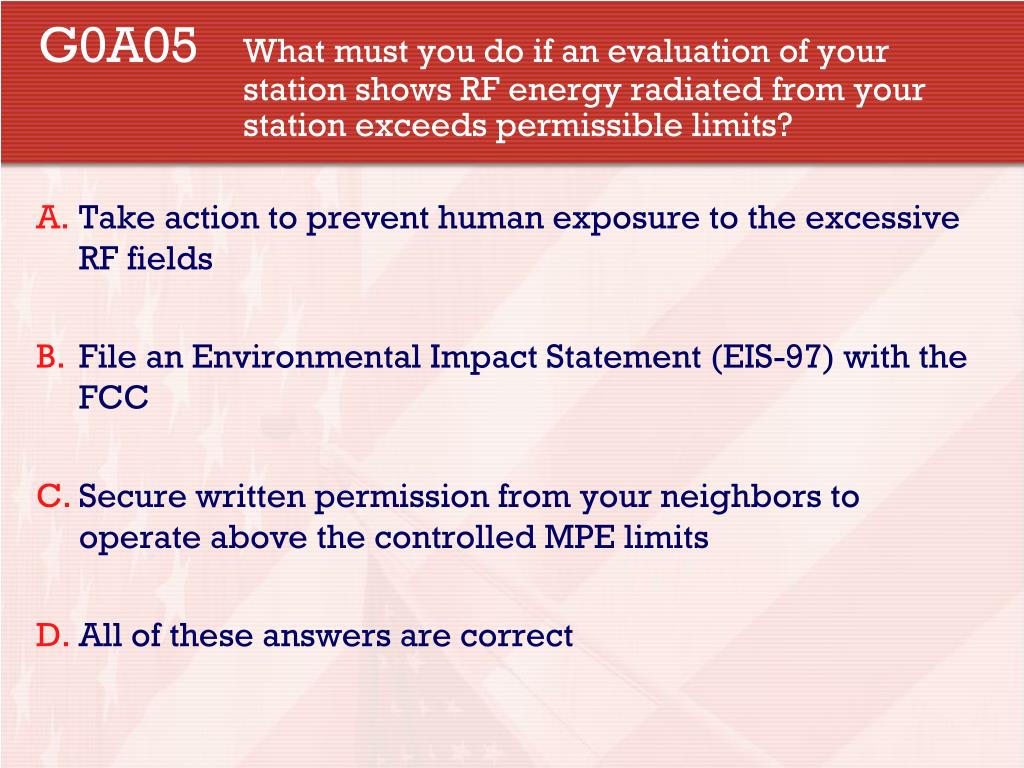 G0A05 What must you do if an evaluation of your station shows RF energy radiated from your station exceeds permissible limits?

A. Take action to prevent human exposure to the excessive RF fields

B. File an Environmental Impact Statement (EIS-97) with the FCC

C. Secure written permission from your neighbors to operate above the controlled MPE limits

D. All of these answers are correct